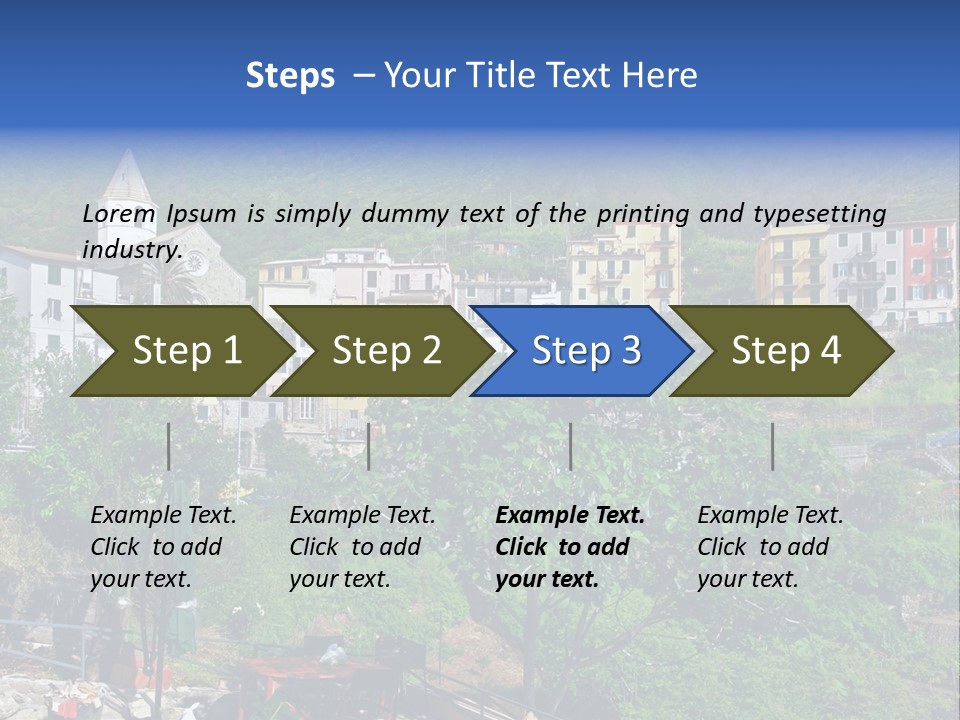 Steps – Your Title Text Here

Lorem Ipsum is simply dummy text of the printing and typesetting industry.

Step 1

Step 2

Step 3

Step 4

Example Text. Click to add your text.

Example Text. Click to add your text.

Example Text. Click to add your text.

Example Text. Click to add your text.